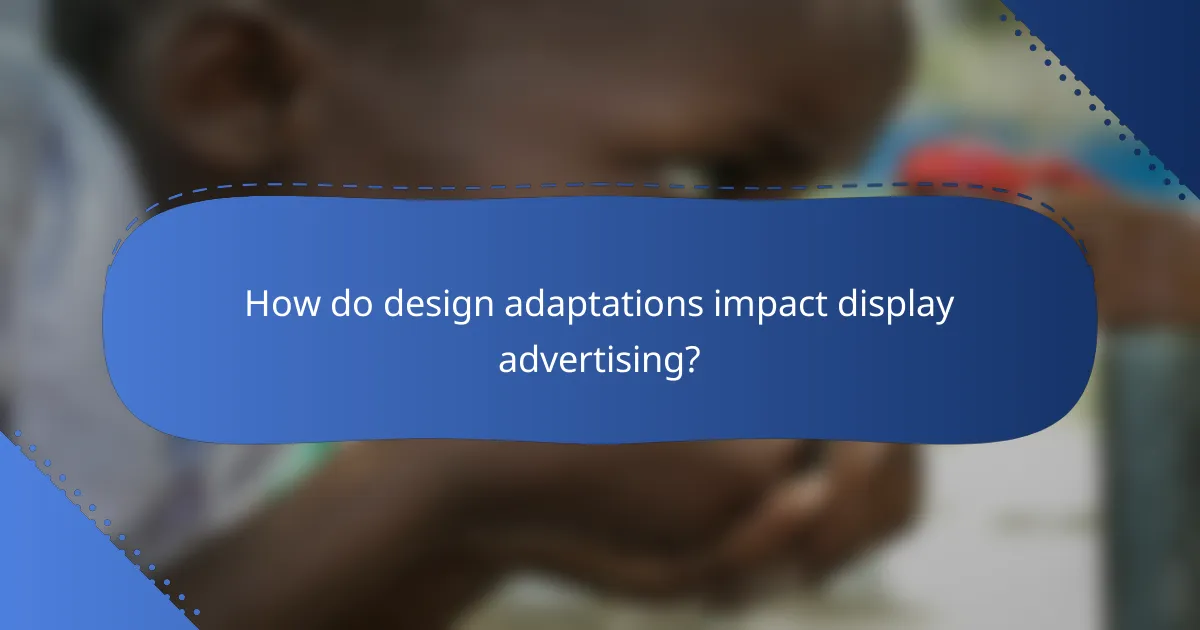 How do design adaptations impact display advertising?